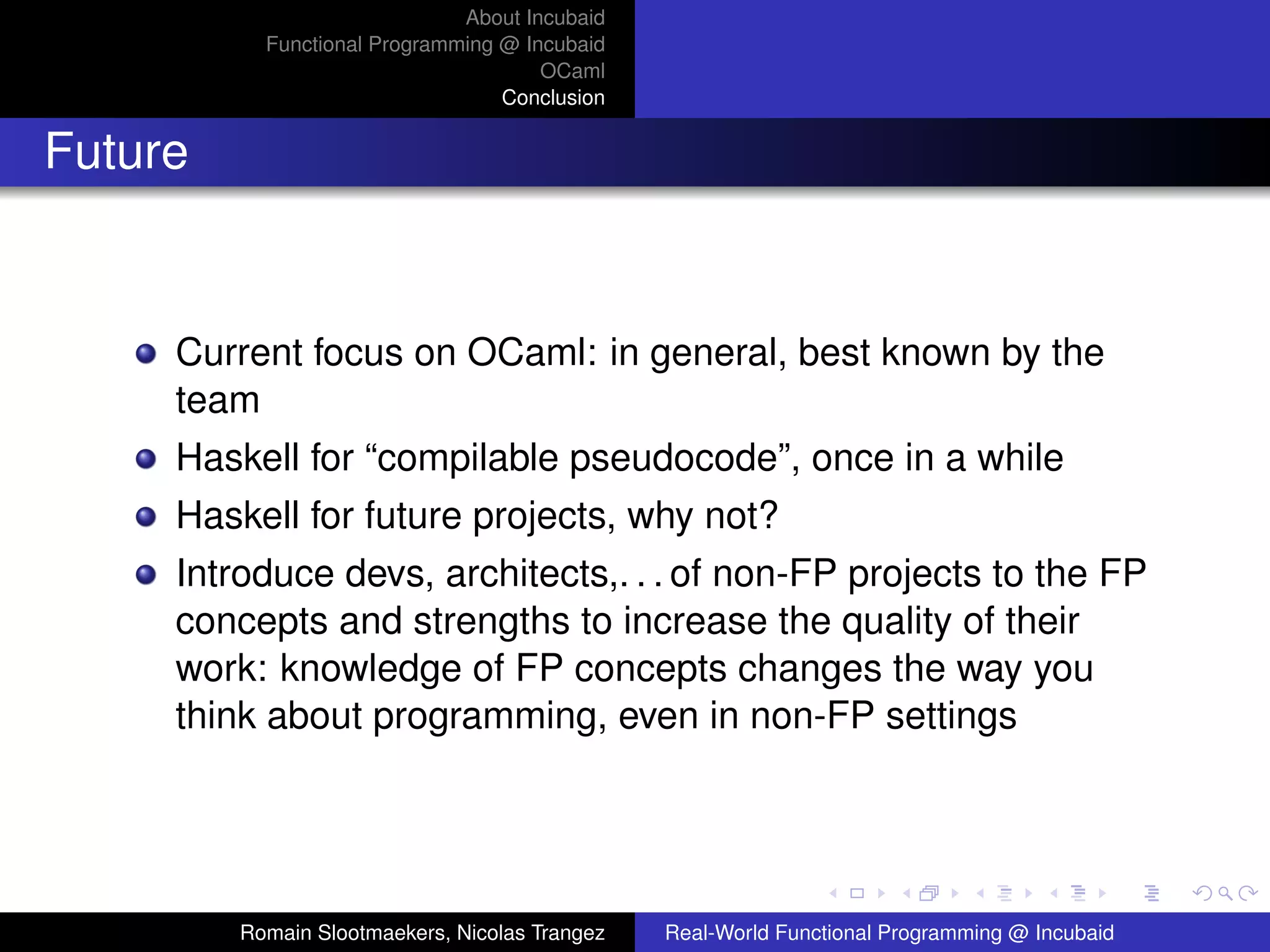 About Incubaid
Functional Programming @ Incubaid
OCaml
Conclusion

Future

- Current focus on OCaml: in general, best known by the team
- Haskell for “compilable pseudocode”, once in a while
- Haskell for future projects, why not?
- Introduce devs, architects,. . . of non-FP projects to the FP concepts and strengths to increase the quality of their work: knowledge of FP concepts changes the way you think about programming, even in non-FP settings

Romain Slootmaekers, Nicolas Trangez
Real-World Functional Programming @ Incubaid